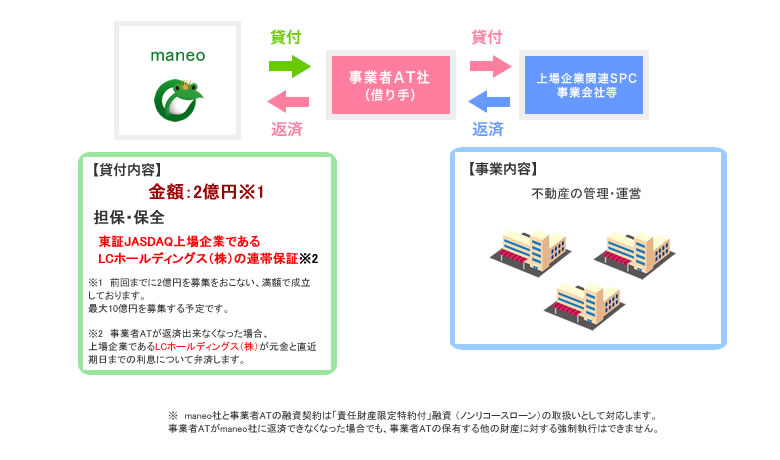 maneo

貸付

返済

事業者AT社
(借り手)

貸付

返済

上場企業関連SPC
事業会社等

【貸付内容】

金額:2億円※1

担保・保全

東証JASDAQ上場企業である
LCホールディングス(株)の連帯保証※2

※1 前回までに2億円を募集をおこない、満額で成立しております。
最大10億円を募集する予定です。

※2 事業者ATが返済出来なくなった場合、
上場企業であるLCホールディングス(株)が元金と直近期日までの利息について弁済します。

【事業内容】

不動産の管理・運営

※ maneo社と事業者ATの融資契約は「責任財産限定特約付」融資(ノンリコースローン)の取扱いとして対応します。
事業者ATがmaneo社に返済できなくなった場合でも、事業者ATの保有する他の財産に対する強制執行はできません。